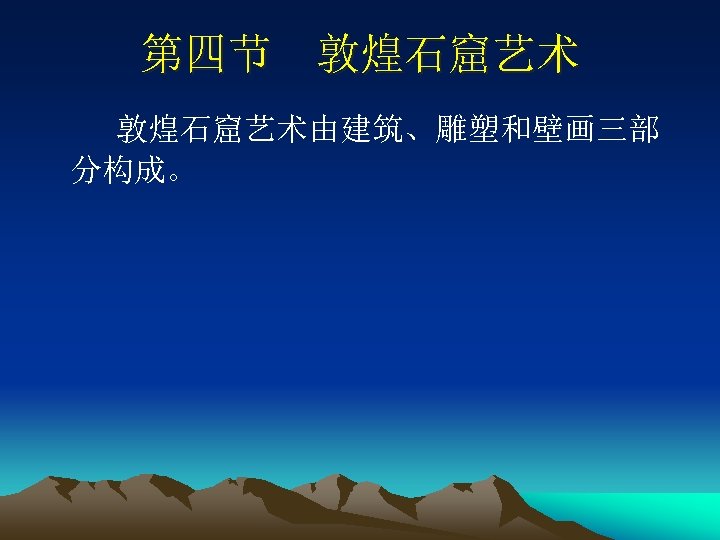 第四节　敦煌石窟艺术

敦煌石窟艺术由建筑、雕塑和壁画三部分构成。